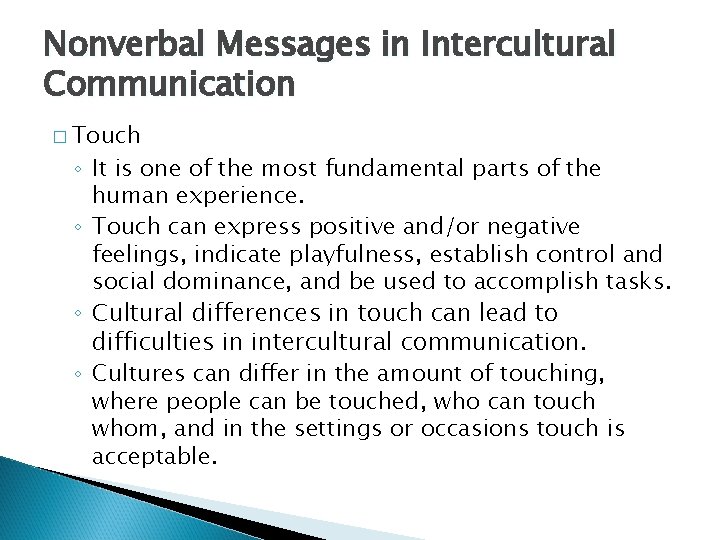 Nonverbal Messages in Intercultural Communication

□ Touch

◦ It is one of the most fundamental parts of the human experience.

◦ Touch can express positive and/or negative feelings, indicate playfulness, establish control and social dominance, and be used to accomplish tasks.

◦ Cultural differences in touch can lead to difficulties in intercultural communication.

◦ Cultures can differ in the amount of touching, where people can be touched, who can touch whom, and in the settings or occasions touch is acceptable.